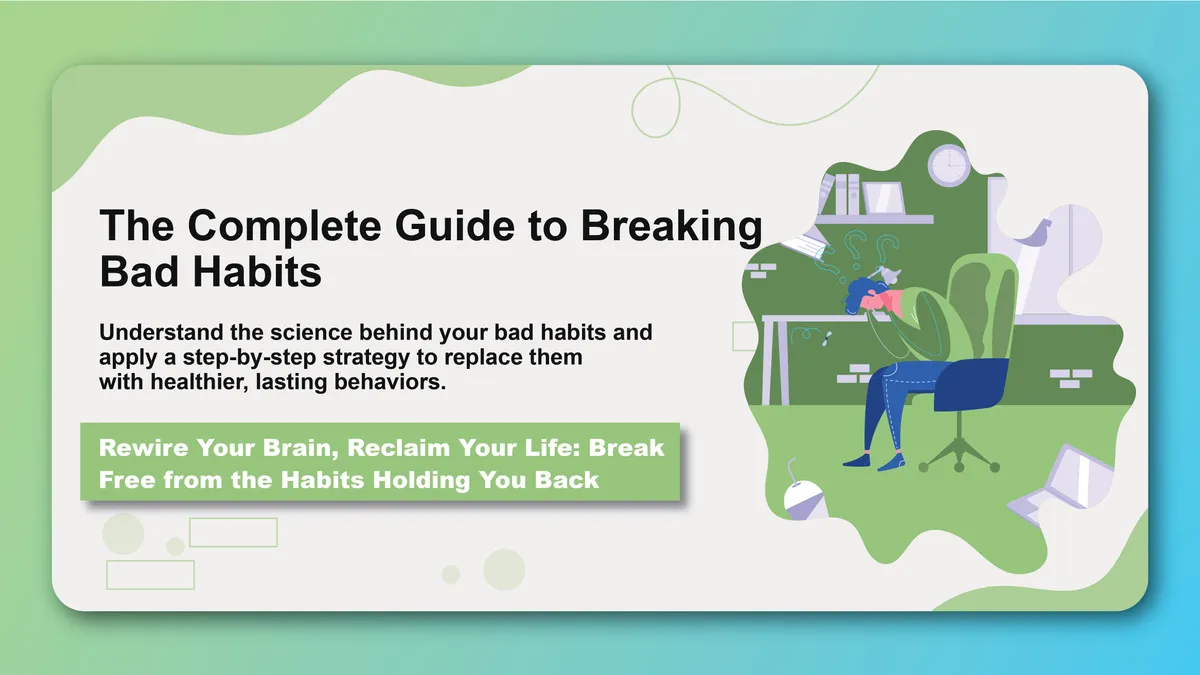 The Complete Guide to Breaking Bad Habits

Understand the science behind your bad habits and apply a step-by-step strategy to replace them with healthier, lasting behaviors.

Rewire Your Brain, Reclaim Your Life: Break Free from the Habits Holding You Back